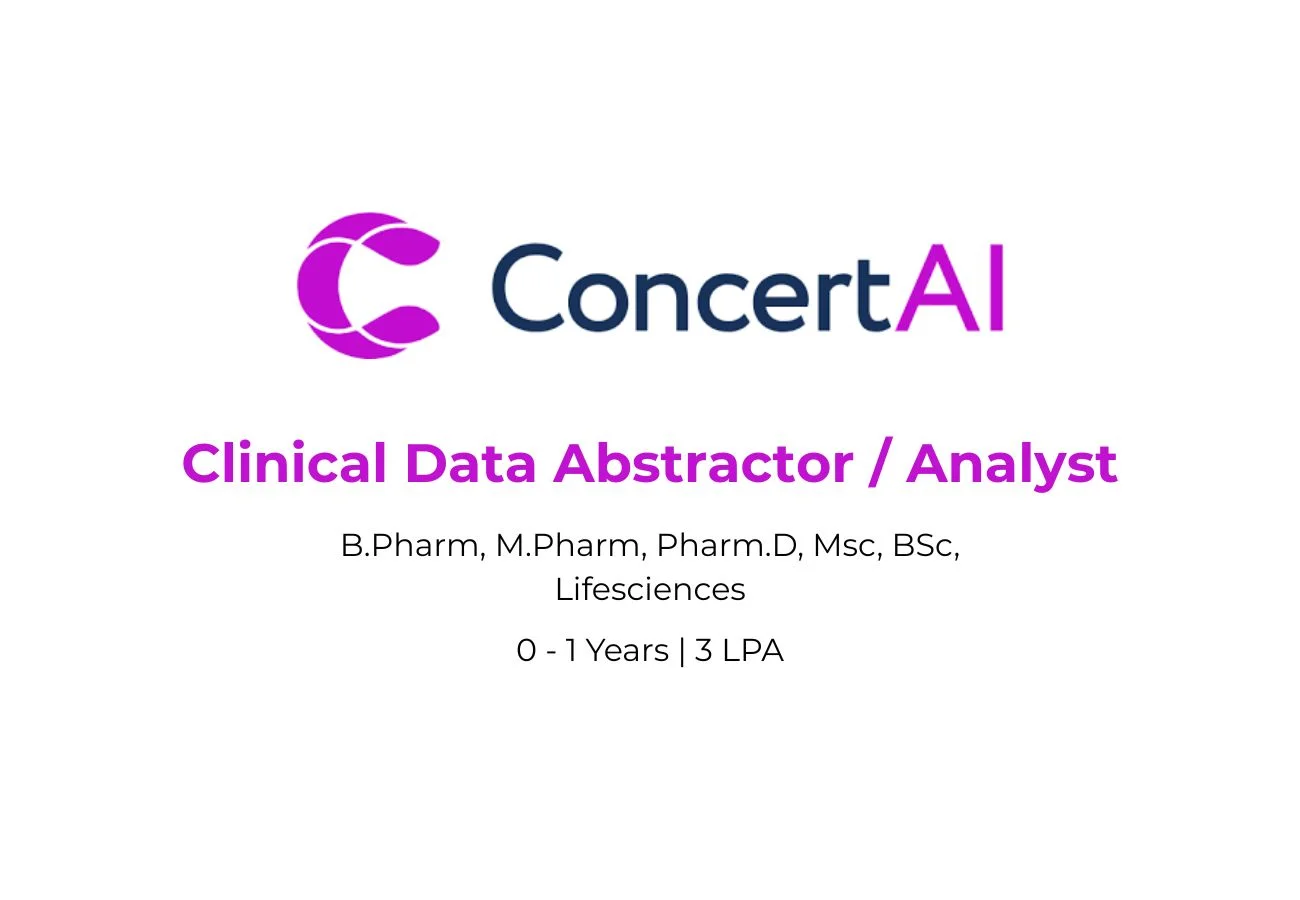 ConcertAI

Clinical Data Abstractor / Analyst

B.Pharm, M.Pharm, Pharm.D, Msc, BSc, Lifesciences

0 - 1 Years | 3 LPA